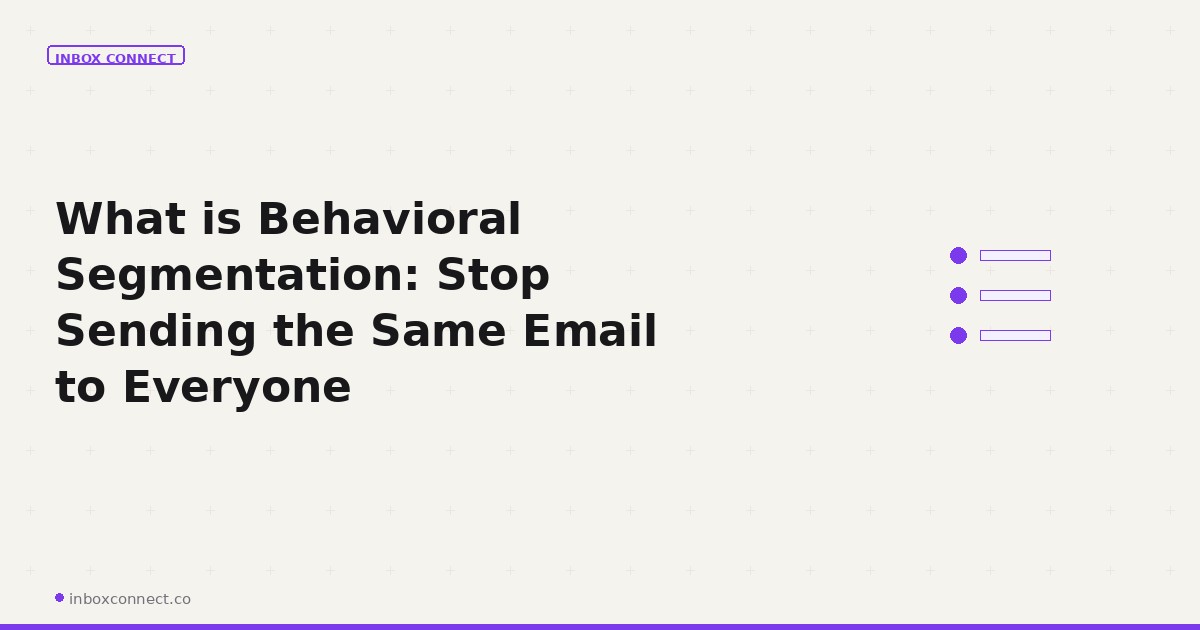 INBOX CONNECT

What is Behavioral Segmentation: Stop Sending the Same Email to Everyone

inboxconnect.co